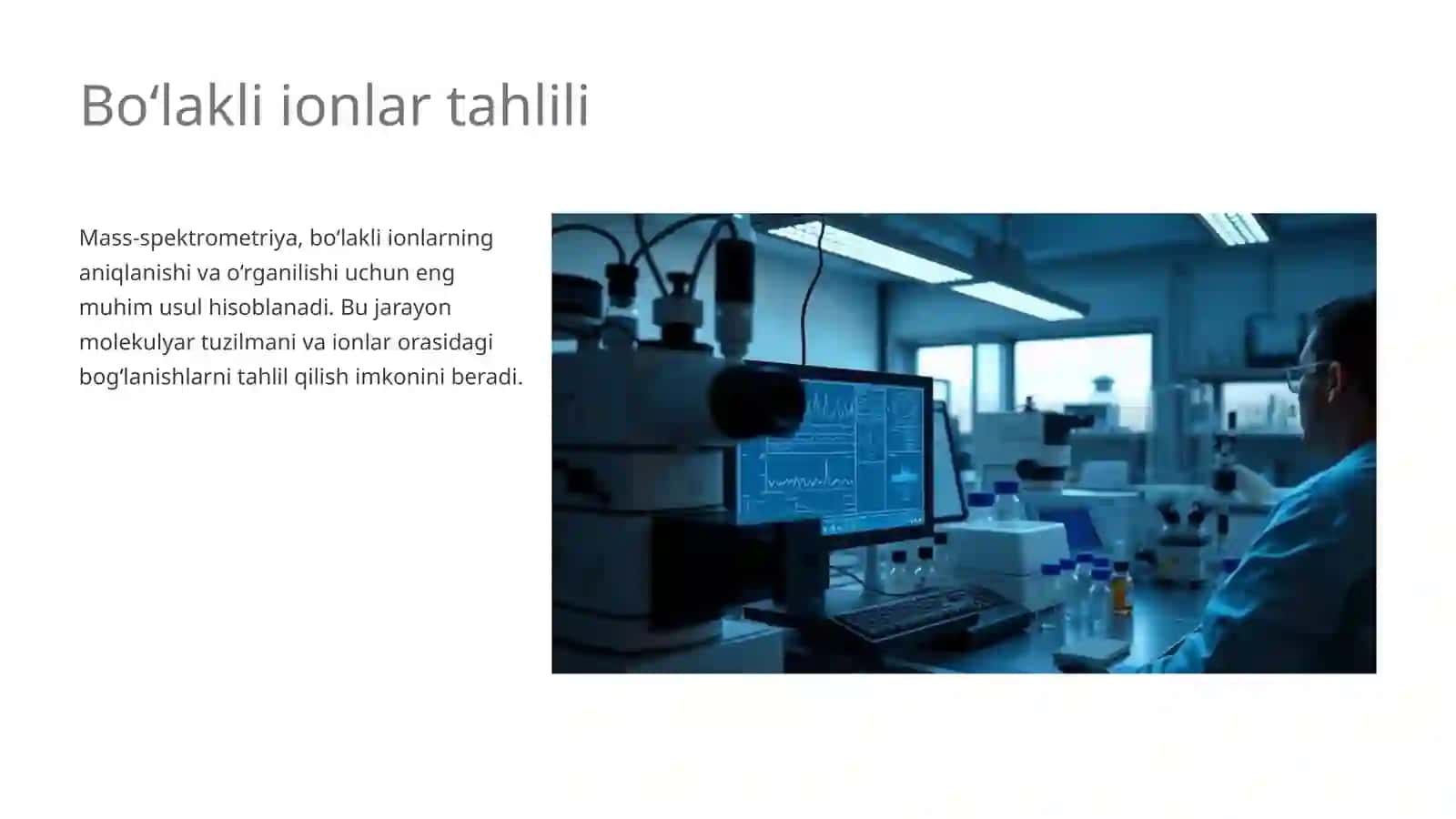 Bo'lakli ionlar tahlili

Mass-spektrometriya, bo'lakli ionlarning aniqlanishi va o'rganilishi uchun eng muhim usul hisoblanadi. Bu jarayon molekulyar tuzilmani va ionlar orasidagi bog'lanishlarni tahlil qilish imkonini beradi.